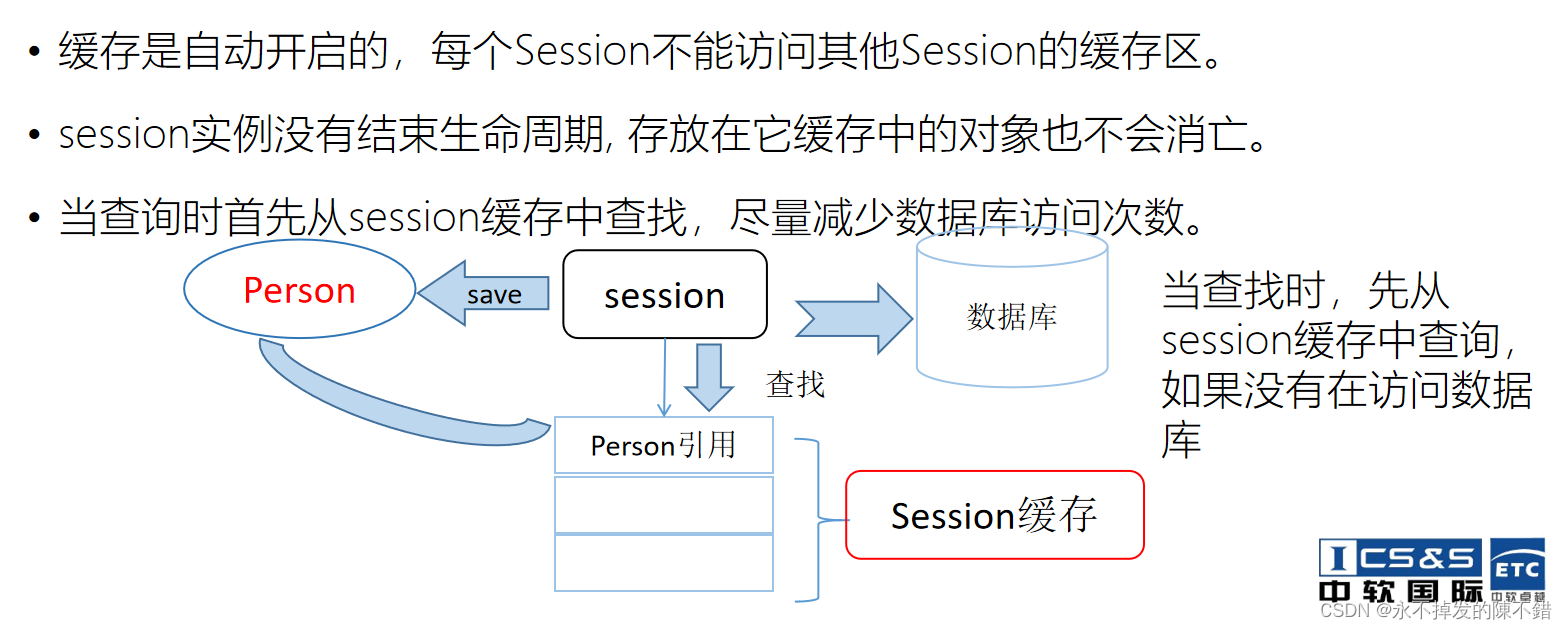 • 缓存是自动开启的，每个Session不能访问其他Session的缓存区。

• session实例没有结束生命周期, 存放在它缓存中的对象也不会消亡。

• 当查询时首先从session缓存中查找，尽量减少数据库访问次数。

Person

save

session

数据库

当查找时，先从session缓存中查询，如果没有在访问数据库

查找

Person引用

Session缓存

ICS&S
中软国际

ETC
中软卓越

CSDN @永不掉发的陳不錯